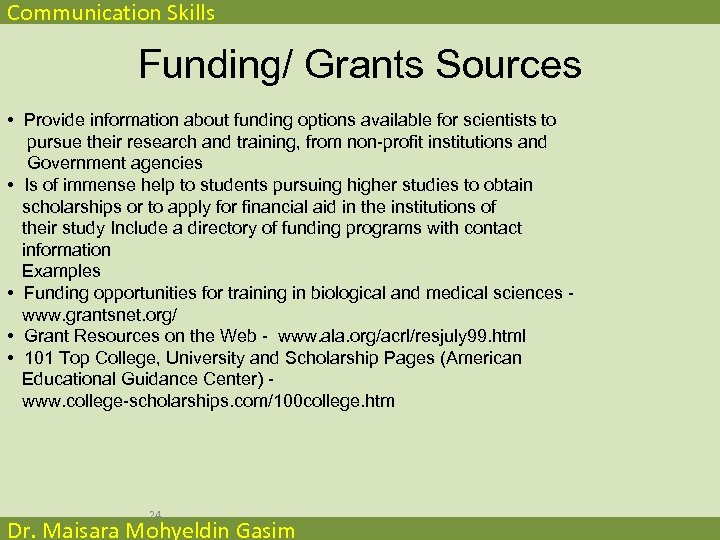 Communication Skills

Funding/ Grants Sources

• Provide information about funding options available for scientists to pursue their research and training, from non-profit institutions and Government agencies
• Is of immense help to students pursuing higher studies to obtain scholarships or to apply for financial aid in the institutions of their study Include a directory of funding programs with contact information
Examples
• Funding opportunities for training in biological and medical sciences - www.grantsnet.org/
• Grant Resources on the Web - www.ala.org/acrl/resjuly99.html
• 101 Top College, University and Scholarship Pages (American Educational Guidance Center) - www.college-scholarships.com/100college.htm

24

Dr. Maisara Mohyeldin Gasim